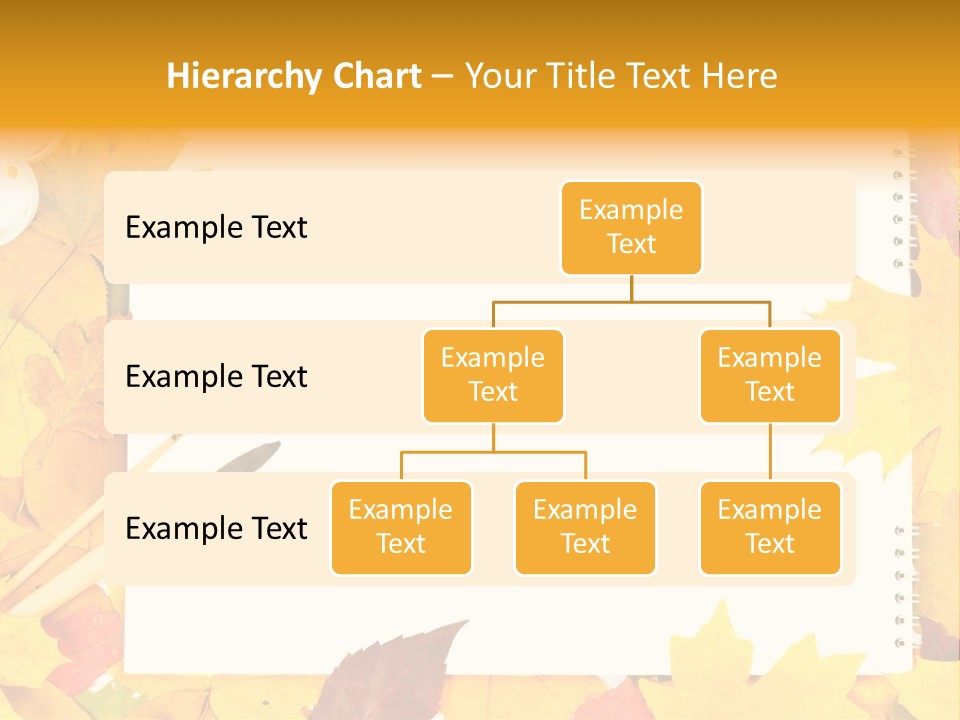 Hierarchy Chart – Your Title Text Here

Example Text

Example Text

Example Text

Example Text

Example Text

Example Text

Example Text

Example Text

Example Text